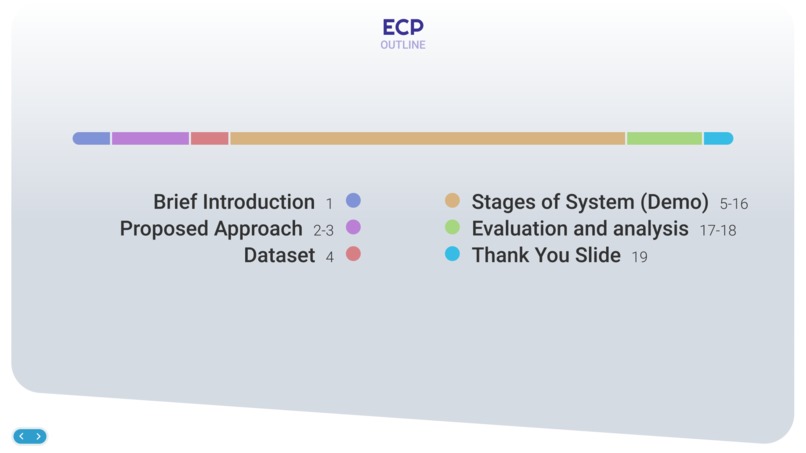 ECP
OUTLINE

Brief Introduction 1
Proposed Approach 2-3
Dataset 4

Stages of System (Demo) 5-16
Evaluation and analysis 17-18
Thank You Slide 19

‹ ›